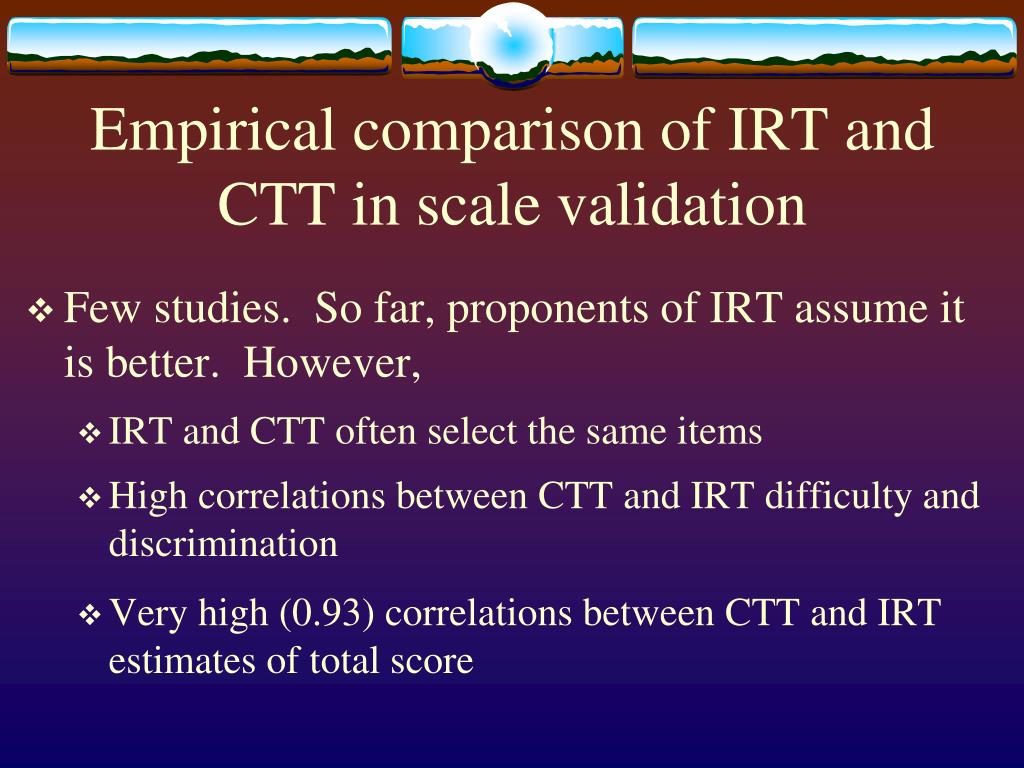 Empirical comparison of IRT and CTT in scale validation

❖ Few studies.  So far, proponents of IRT assume it is better.  However,

❖ IRT and CTT often select the same items

❖ High correlations between CTT and IRT difficulty and discrimination

❖ Very high (0.93) correlations between CTT and IRT estimates of total score